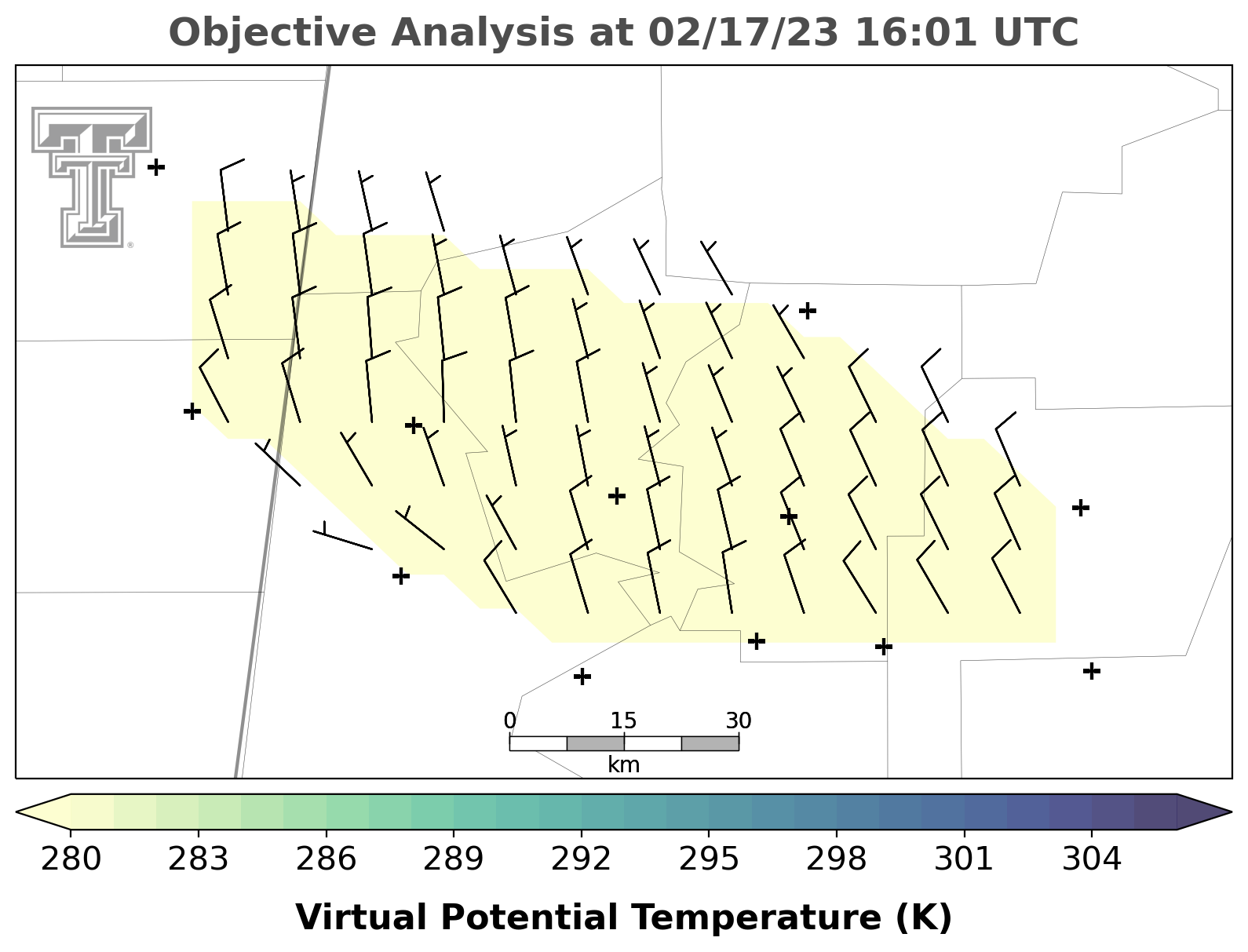 Objective Analysis at 02/17/23 16:01 UTC

0 15 30
km

280 283 286 289 292 295 298 301 304

Virtual Potential Temperature (K)